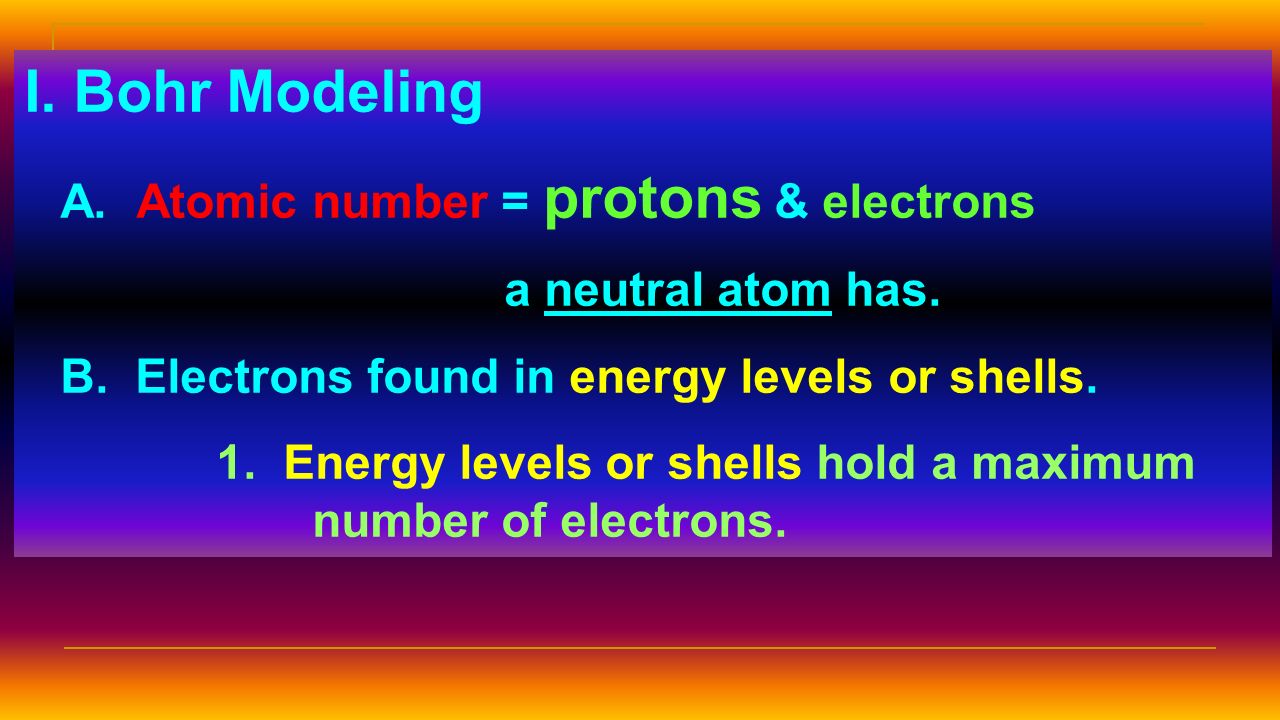 I. Bohr Modeling

A. Atomic number = protons & electrons a neutral atom has.

B. Electrons found in energy levels or shells.

1. Energy levels or shells hold a maximum number of electrons.